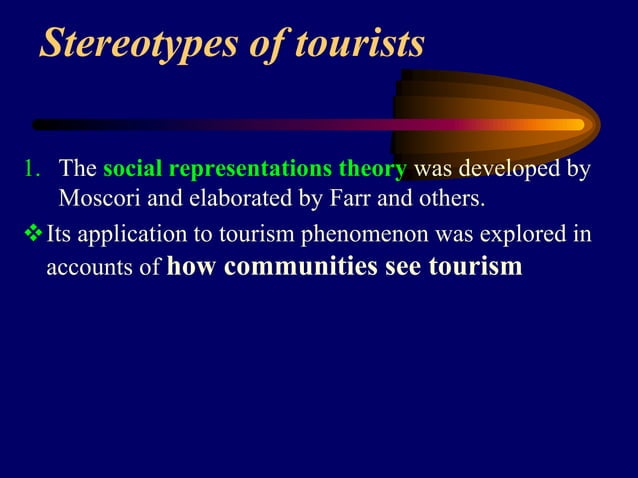 Stereotypes of tourists

1. The social representations theory was developed by Moscori and elaborated by Farr and others.

❖ Its application to tourism phenomenon was explored in accounts of how communities see tourism